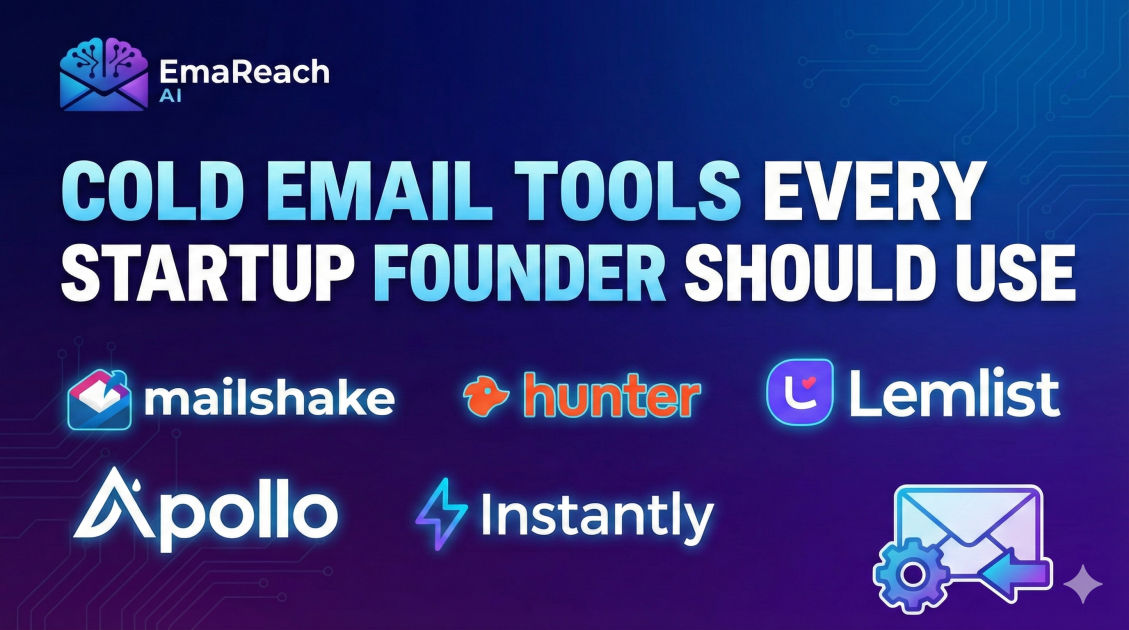 EmaReach AI

COLD EMAIL TOOLS EVERY STARTUP FOUNDER SHOULD USE

mailshake

hunter

Lemlist

Apollo

Instantly